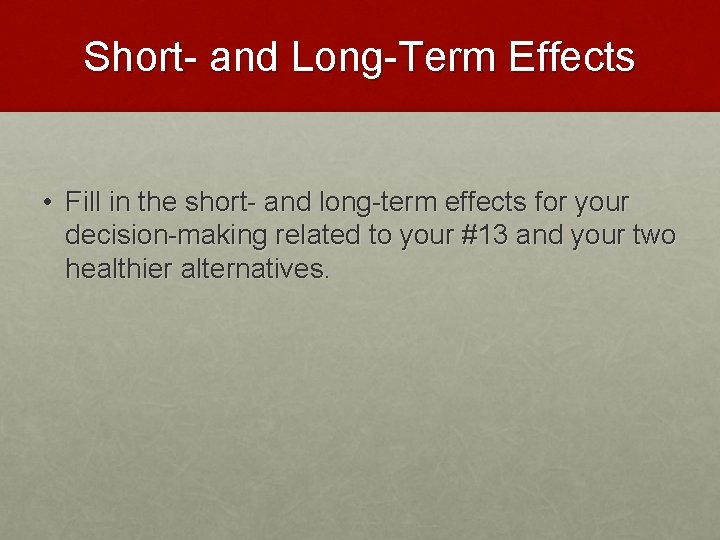 Short- and Long-Term Effects

• Fill in the short- and long-term effects for your decision-making related to your #13 and your two healthier alternatives.